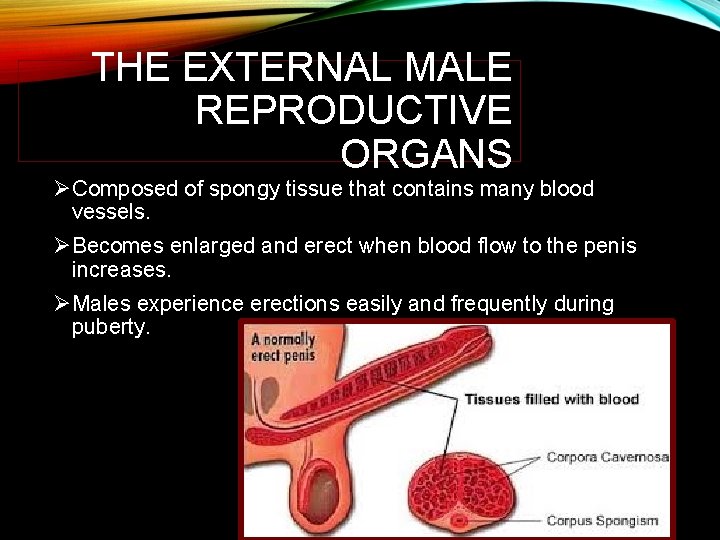 THE EXTERNAL MALE REPRODUCTIVE ORGANS

➢Composed of spongy tissue that contains many blood vessels.

➢Becomes enlarged and erect when blood flow to the penis increases.

➢Males experience erections easily and frequently during puberty.

A normally erect penis

Tissues filled with blood

Corpora Cavernosa

Corpus Spongism